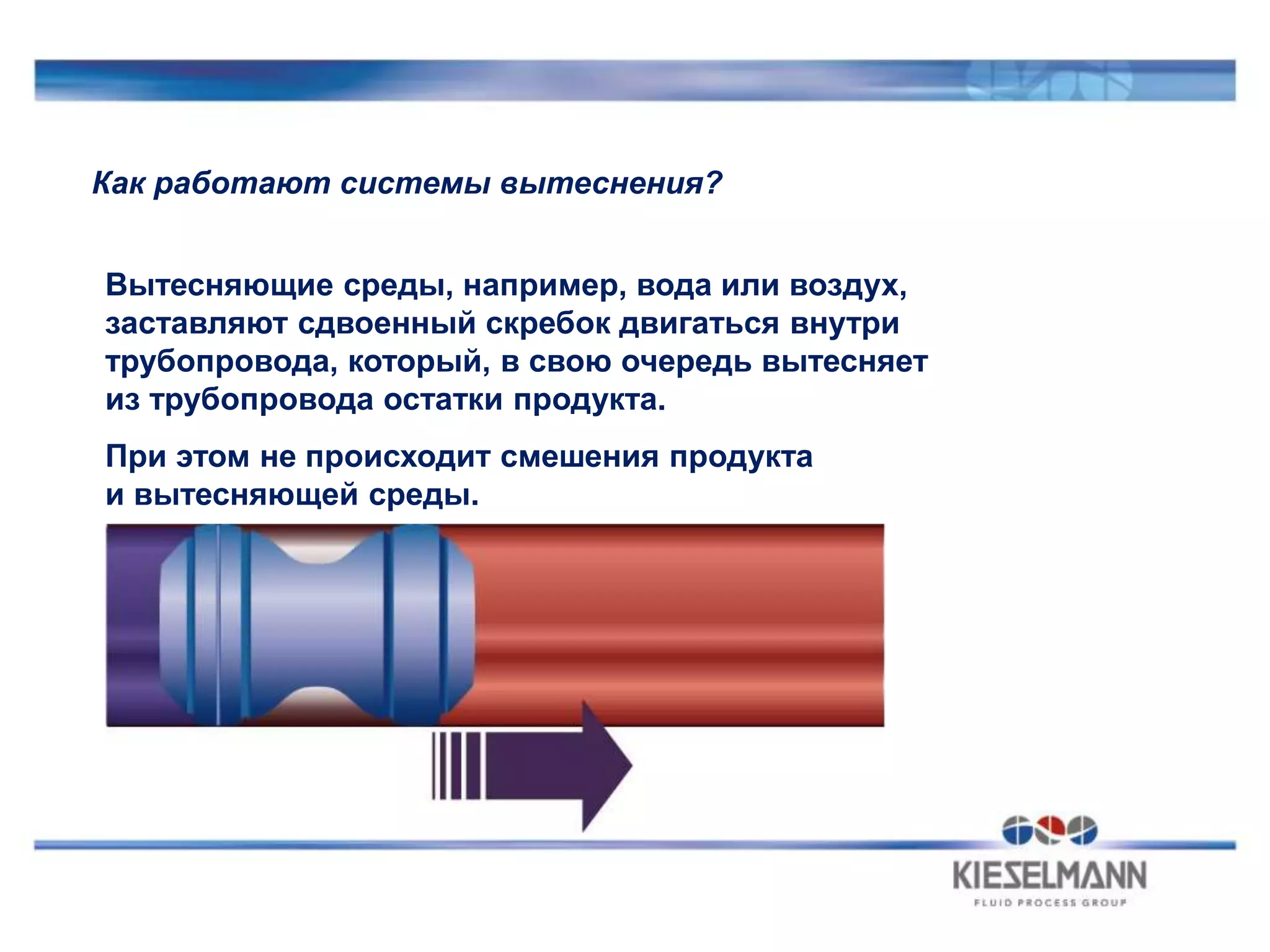 Как работают системы вытеснения?

Вытесняющие среды, например, вода или воздух, заставляют сдвоенный скребок двигаться внутри трубопровода, который, в свою очередь вытесняет из трубопровода остатки продукта.

При этом не происходит смешения продукта и вытесняющей среды.

KIESELMANN
FLUID PROCESS GROUP